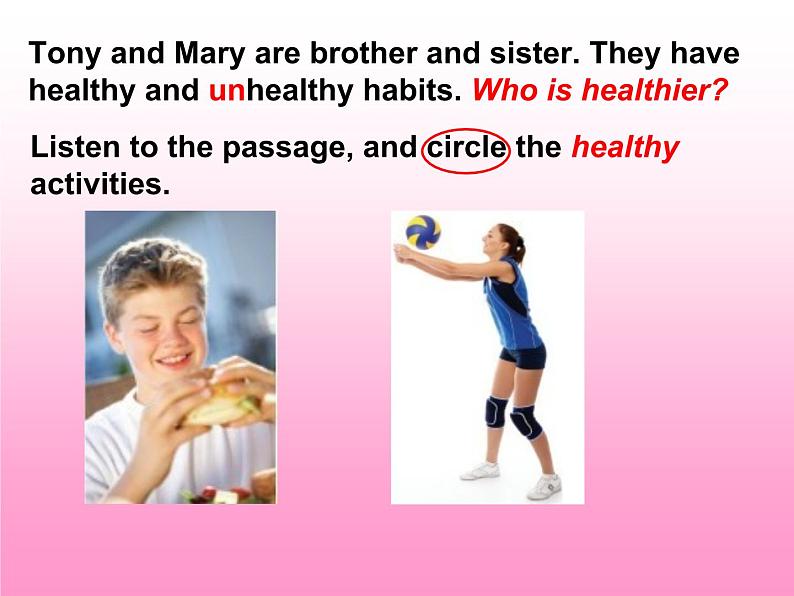 Tony and Mary are brother and sister. They have healthy and unhealthy habits. Who is healthier?

Listen to the passage, and circle the healthy activities.